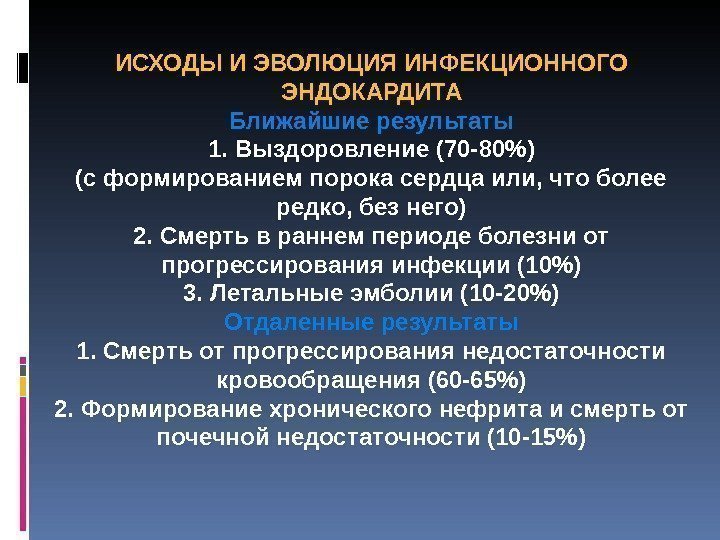 ИСХОДЫ И ЭВОЛЮЦИЯ ИНФЕКЦИОННОГО ЭНДОКАРДИТА

Ближайшие результаты

1. Выздоровление (70-80%)
(с формированием порока сердца или, что более редко, без него)

2. Смерть в раннем периоде болезни от прогрессирования инфекции (10%)

3. Летальные эмболии (10-20%)

Отдаленные результаты

1. Смерть от прогрессирования недостаточности кровообращения (60-65%)

2. Формирование хронического нефрита и смерть от почечной недостаточности (10-15%)